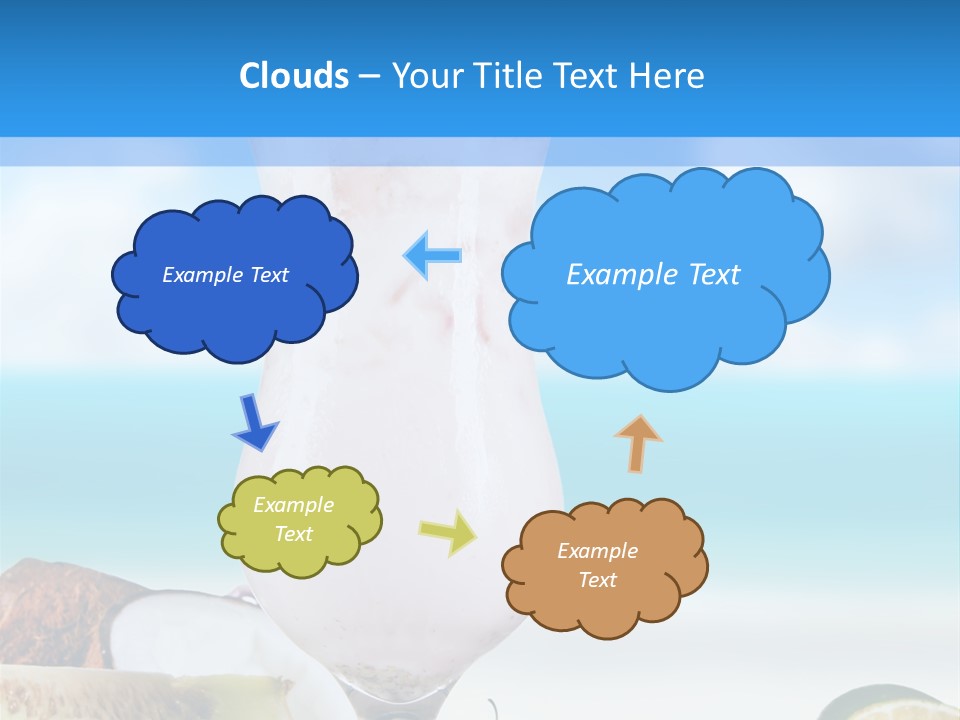 Clouds – Your Title Text Here

Example Text

Example Text

Example Text

Example Text